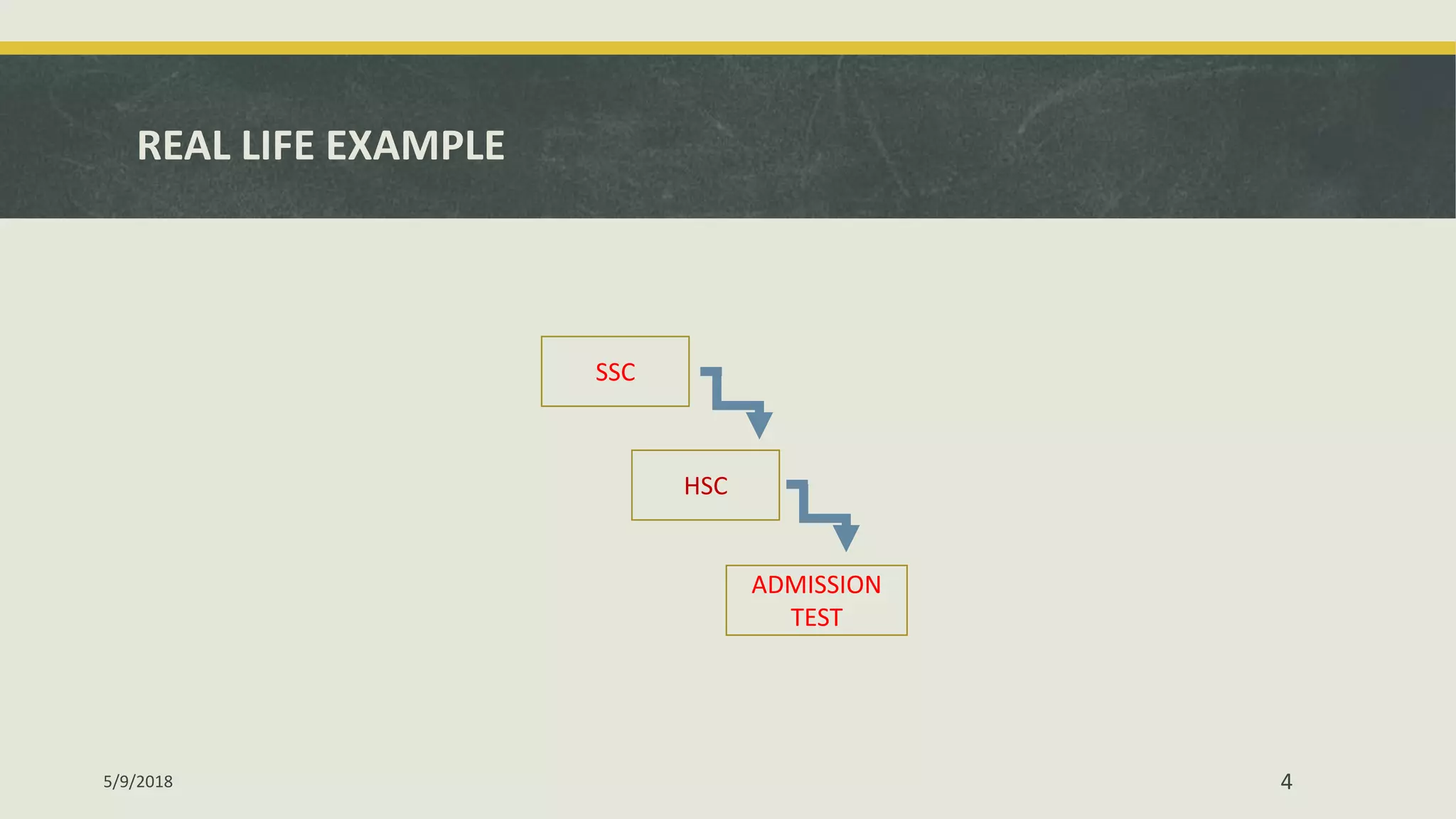 REAL LIFE EXAMPLE

SSC

HSC

ADMISSION TEST

5/9/2018

4